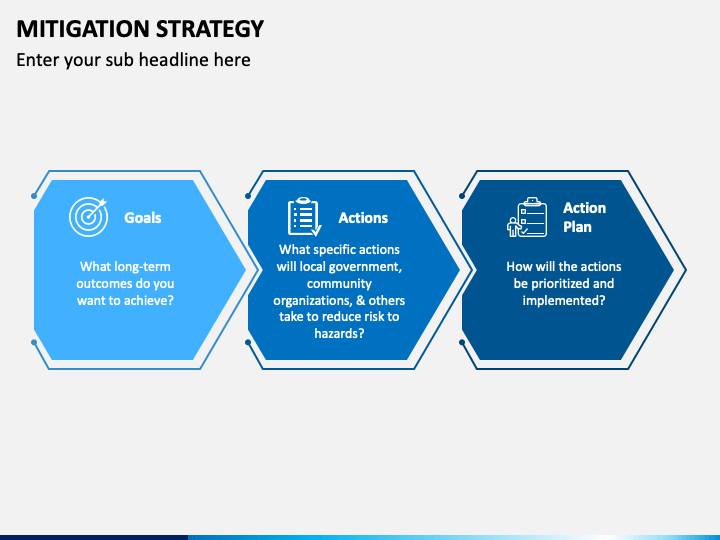 MITIGATION STRATEGY

Enter your sub headline here

Goals

What long-term outcomes do you want to achieve?

Actions

What specific actions will local government, community organizations, & others take to reduce risk to hazards?

Action Plan

How will the actions be prioritized and implemented?